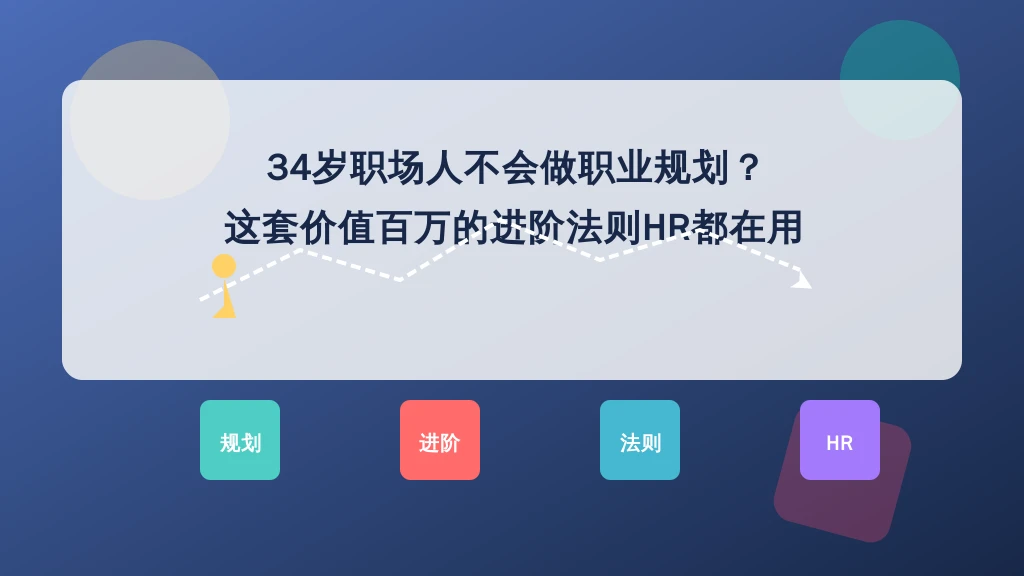 34岁职场人不会做职业规划？
这套价值百万的进阶法则HR都在用

规划

进阶

法则

HR